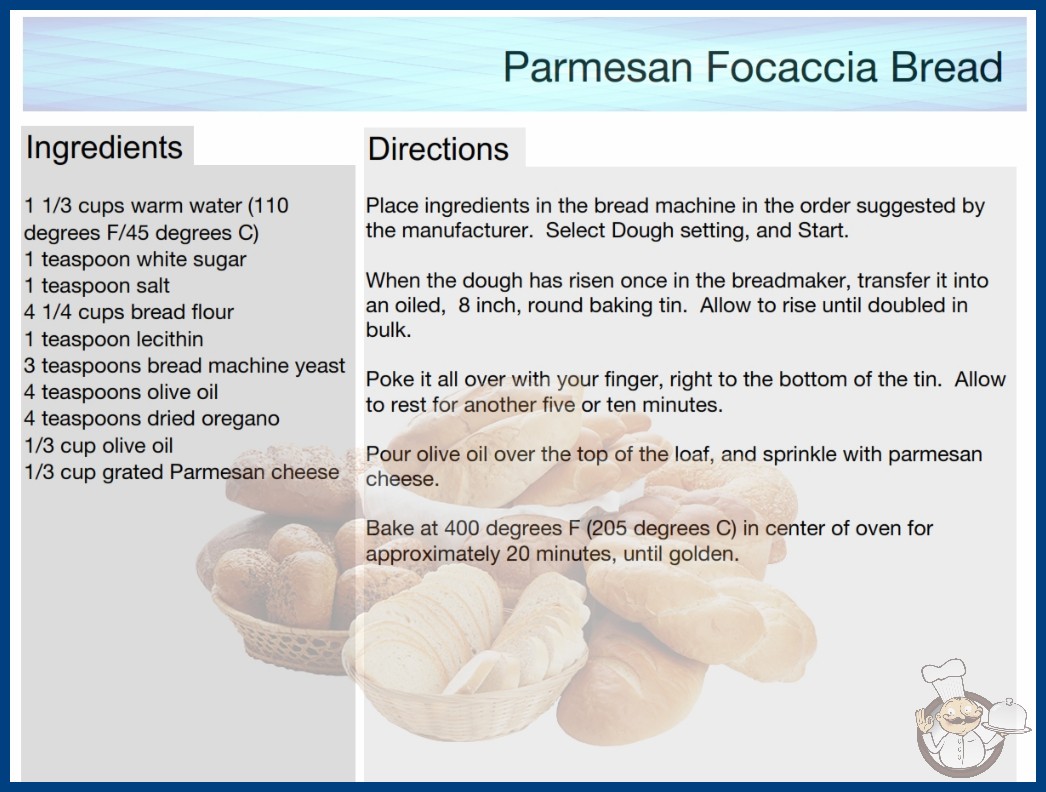 Parmesan Focaccia Bread

Ingredients

1 1/3 cups warm water (110 degrees F/45 degrees C)
1 teaspoon white sugar
1 teaspoon salt
4 1/4 cups bread flour
1 teaspoon lecithin
3 teaspoons bread machine yeast
4 teaspoons olive oil
4 teaspoons dried oregano
1/3 cup olive oil
1/3 cup grated Parmesan cheese

Directions

Place ingredients in the bread machine in the order suggested by the manufacturer. Select Dough setting, and Start.

When the dough has risen once in the breadmaker, transfer it into an oiled, 8 inch, round baking tin. Allow to rise until doubled in bulk.

Poke it all over with your finger, right to the bottom of the tin. Allow to rest for another five or ten minutes.

Pour olive oil over the top of the loaf, and sprinkle with parmesan cheese.

Bake at 400 degrees F (205 degrees C) in center of oven for approximately 20 minutes, until golden.